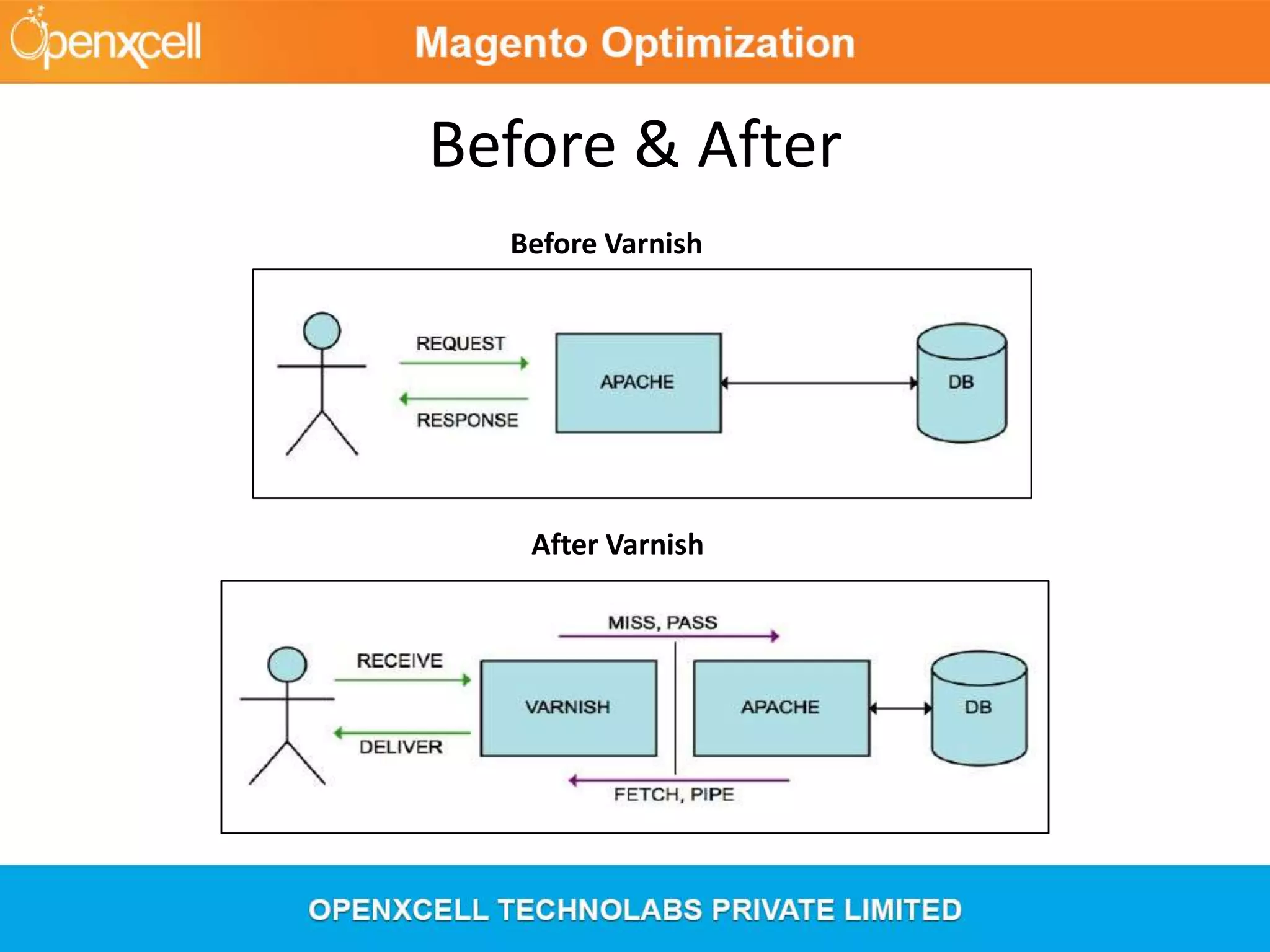 Openxcell

Magento Optimization

Before & After

Before Varnish

REQUEST

RESPONSE

APACHE

DB

After Varnish

MISS, PASS

RECEIVE

DELIVER

VARNISH

APACHE

DB

FETCH, PIPE

OPENXCELL TECHNOLABS PRIVATE LIMITED